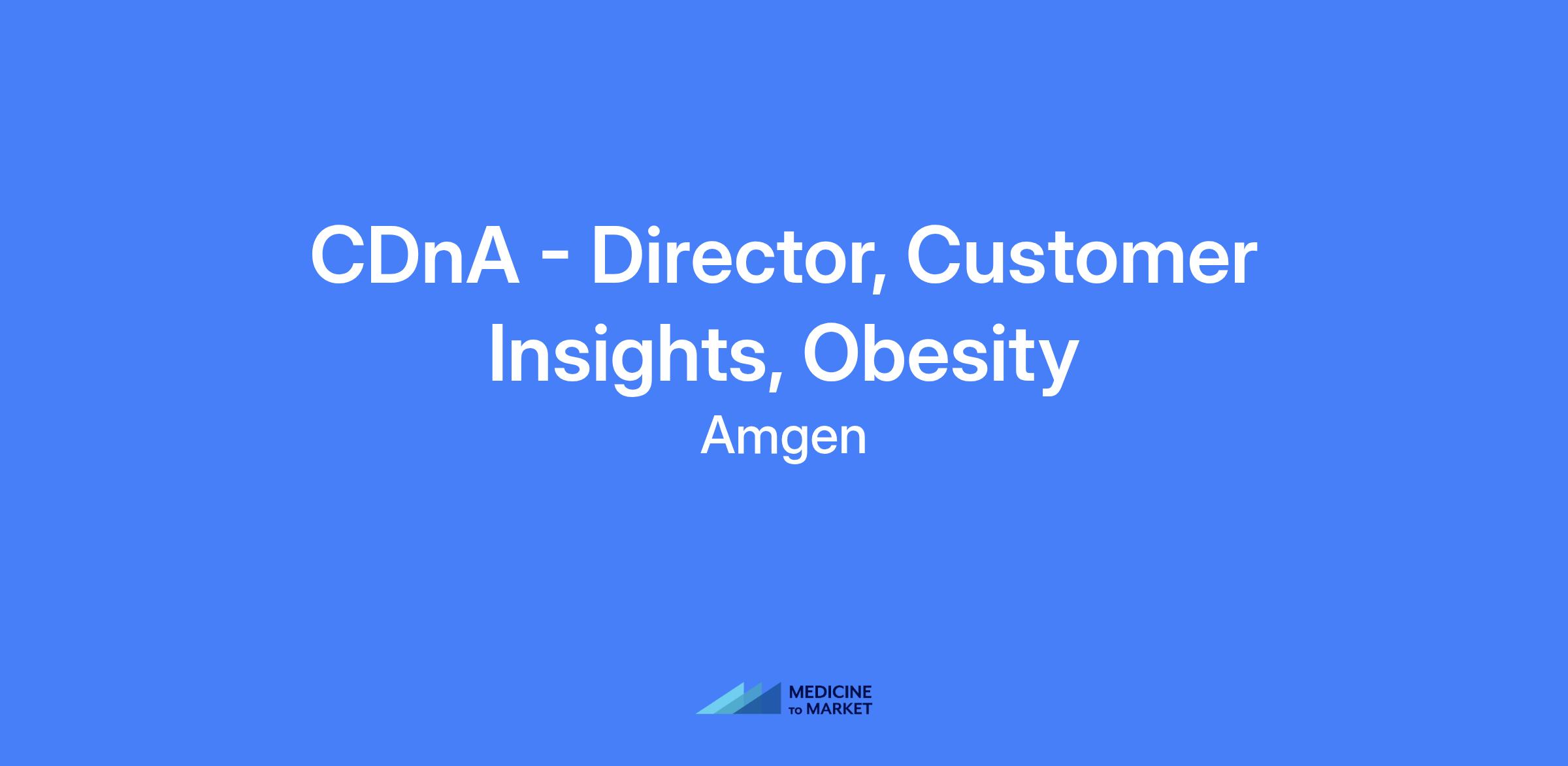 CDnA - Director, Customer Insights, Obesity

Amgen

MEDICINE TO MARKET